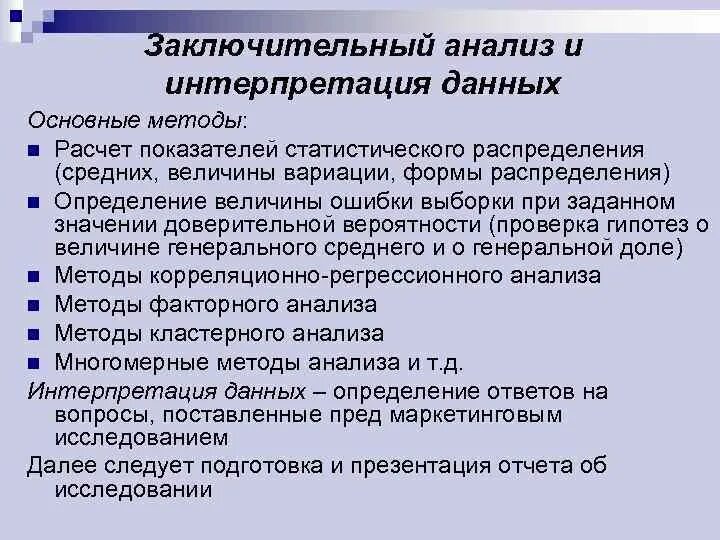 Заключительный анализ и интерпретация данных

Основные методы:

Расчет показателей статистического распределения (средних, величины вариации, формы распределения)

Определение величины ошибки выборки при заданном значении доверительной вероятности (проверка гипотез о величине генерального среднего и о генеральной доле)

Методы корреляционно-регрессионного анализа

Методы факторного анализа

Методы кластерного анализа

Многомерные методы анализа и т.д.

Интерпретация данных – определение ответов на вопросы, поставленные пред маркетинговым исследованием

Далее следует подготовка и презентация отчета об исследовании